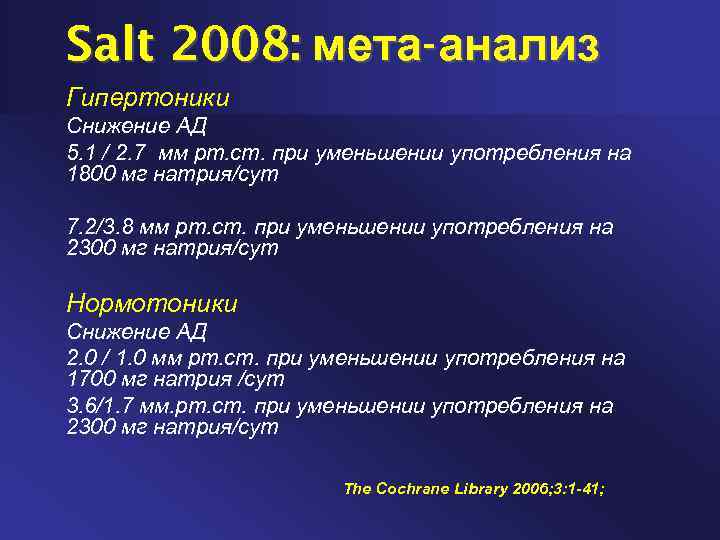 Salt 2008: мета-анализ

Гипертоники

Снижение АД

5.1 / 2.7 мм рт.ст. при уменьшении употребления на 1800 мг натрия/сут

7.2/3.8 мм рт.ст. при уменьшении употребления на 2300 мг натрия/сут

Нормотоники

Снижение АД

2.0 / 1.0 мм рт.ст. при уменьшении употребления на 1700 мг натрия /сут

3.6/1.7 мм.рт.ст. при уменьшении употребления на 2300 мг натрия/сут

The Cochrane Library 2006;3:1-41;